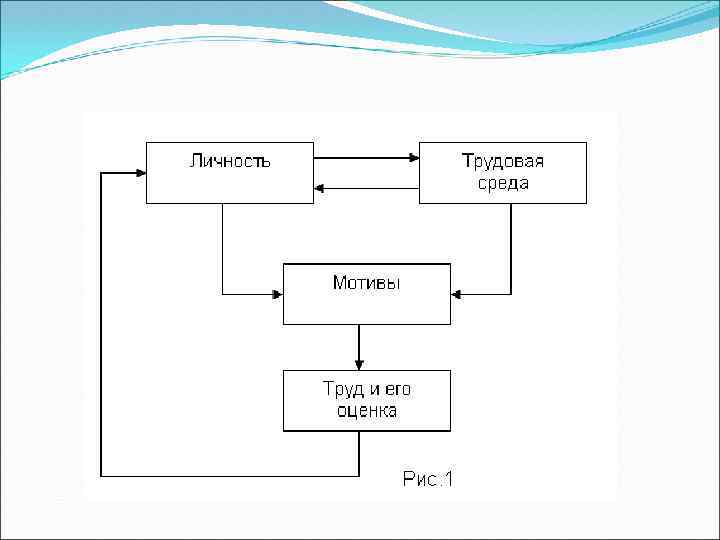 Личность

Трудовая среда

Мотивы

Труд и его оценка

Рис.1